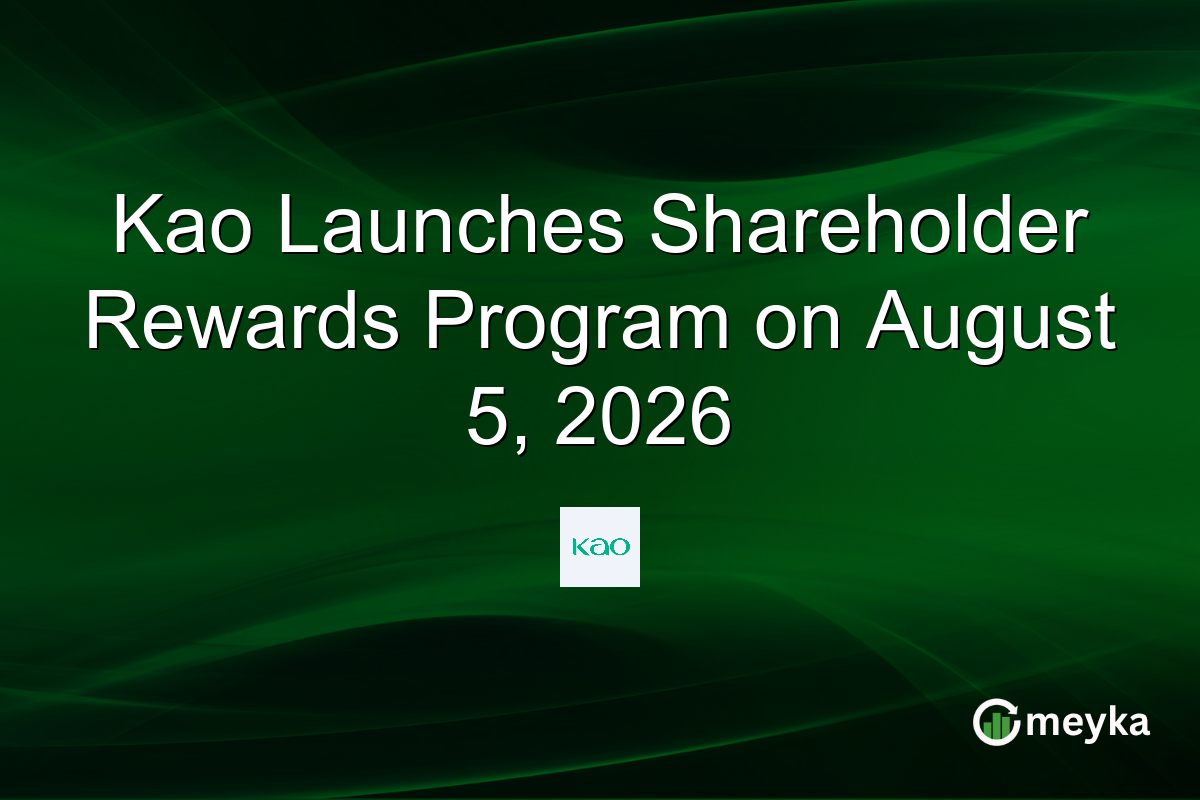 Kao Launches Shareholder Rewards Program on August 5, 2026

Kao

meyka